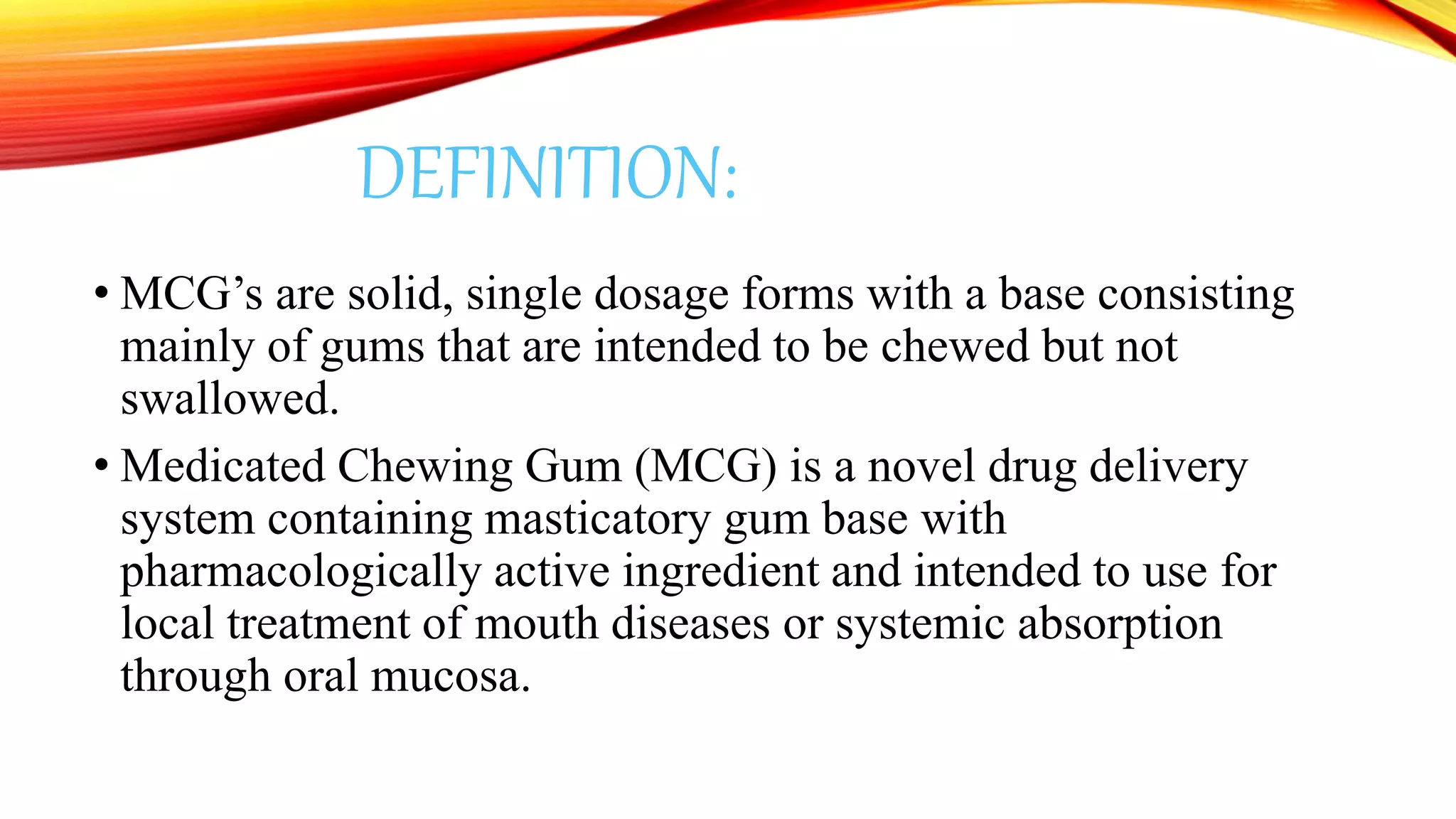 DEFINITION:

• MCG’s are solid, single dosage forms with a base consisting mainly of gums that are intended to be chewed but not swallowed.

• Medicated Chewing Gum (MCG) is a novel drug delivery system containing masticatory gum base with pharmacologically active ingredient and intended to use for local treatment of mouth diseases or systemic absorption through oral mucosa.